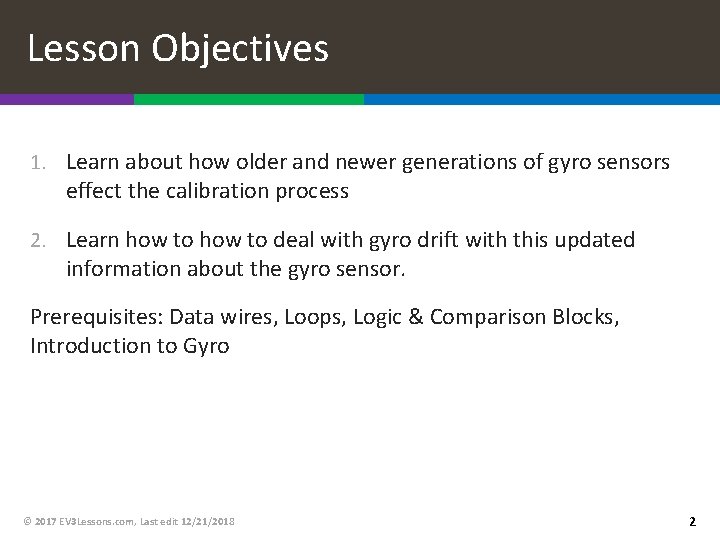 Lesson Objectives

1. Learn about how older and newer generations of gyro sensors effect the calibration process

2. Learn how to how to deal with gyro drift with this updated information about the gyro sensor.

Prerequisites: Data wires, Loops, Logic & Comparison Blocks, Introduction to Gyro

© 2017 EV3Lessons.com, Last edit 12/21/2018

2